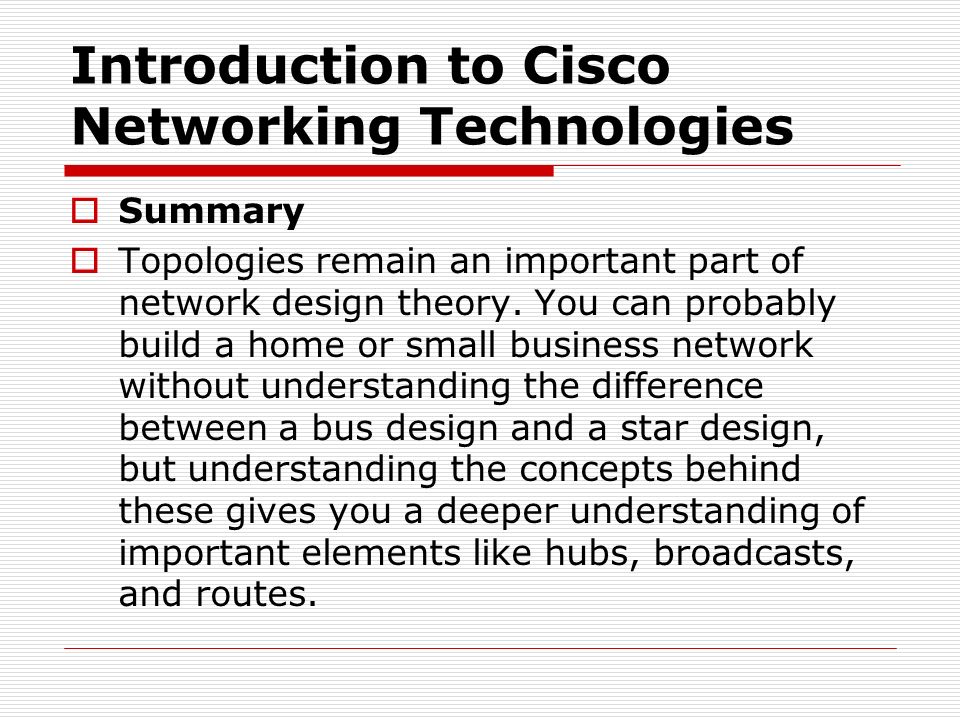 Introduction to Cisco Networking Technologies

Summary

Topologies remain an important part of network design theory. You can probably build a home or small business network without understanding the difference between a bus design and a star design, but understanding the concepts behind these gives you a deeper understanding of important elements like hubs, broadcasts, and routes.